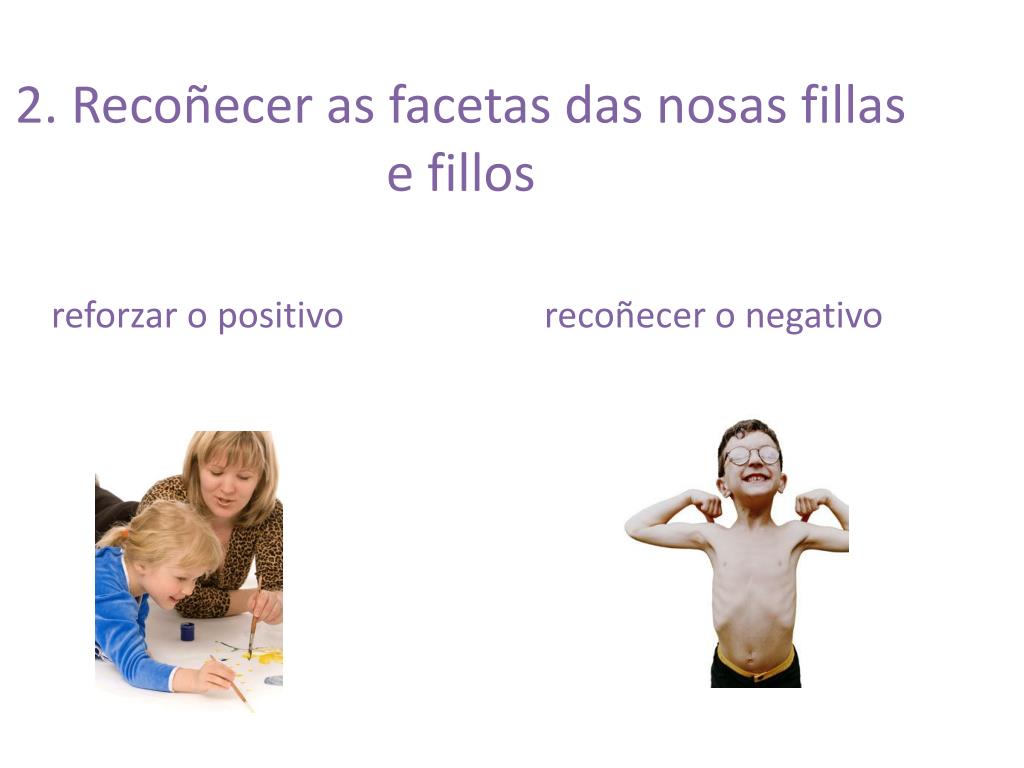 2. Recoñecer as facetas das nosas fillas e fillos

reforzar o positivo

recoñecer o negativo